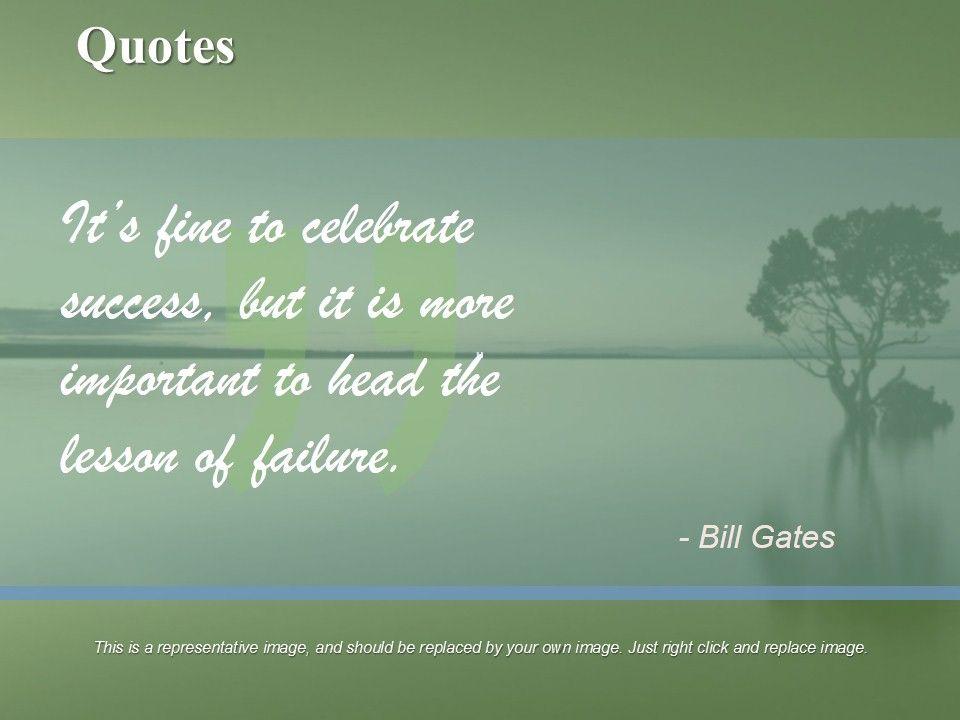 Quotes

It's fine to celebrate success, but it is more important to head the lesson of failure.

- Bill Gates

This is a representative image, and should be replaced by your own image. Just right click and replace image.